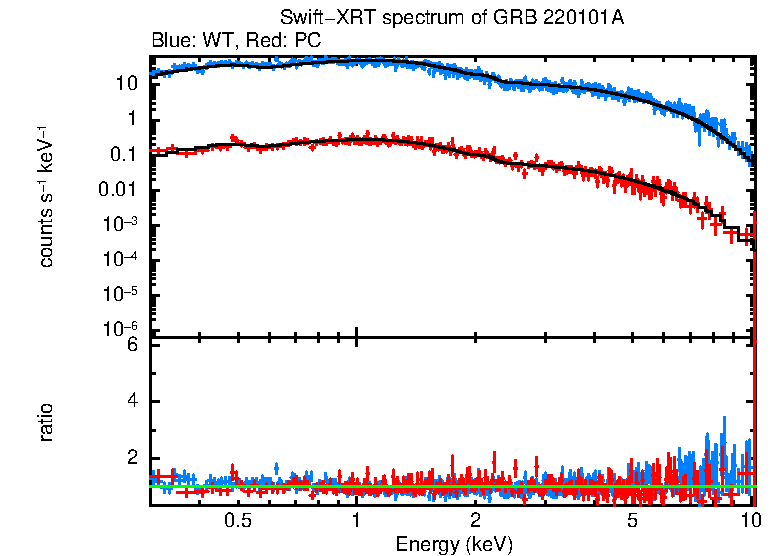 Swift−XRT spectrum of GRB 220101A

Blue: WT, Red: PC

counts s$^{-1}$ keV$^{-1}$

10

1

0.1

0.01

$10^{-3}$

$10^{-4}$

$10^{-5}$

$10^{-6}$

ratio

6

4

2

0.5

1

2

5

10

Energy (keV)